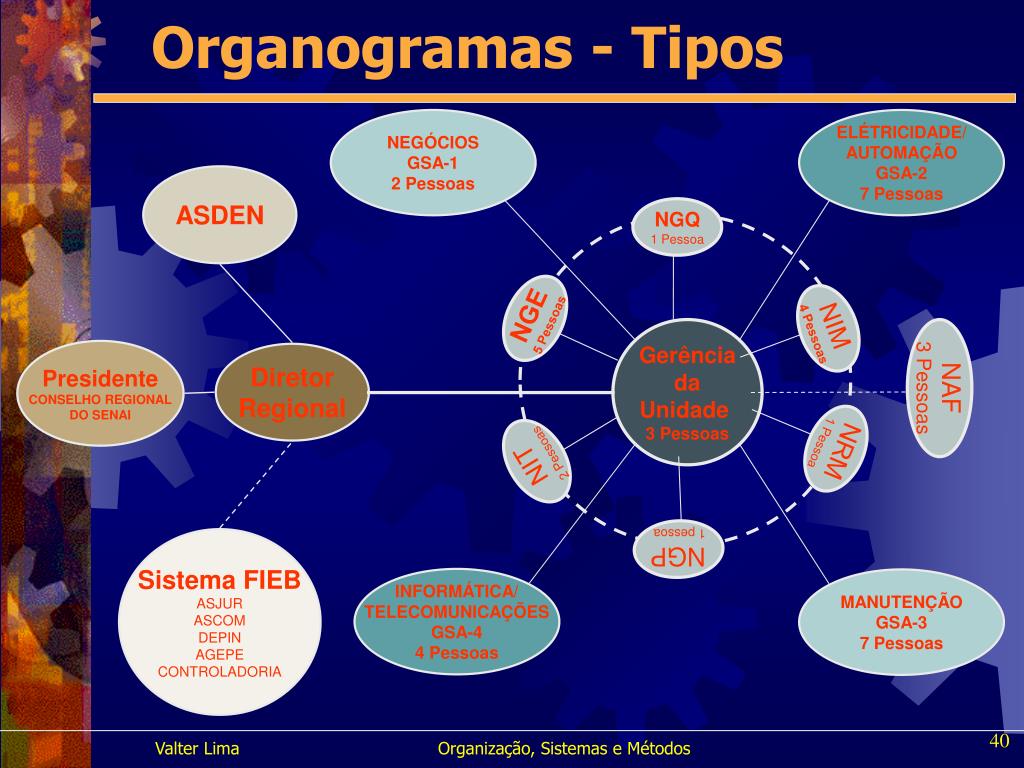 Organogramas - Tipos

NEGÓCIOS
GSA-1
2 Pessoas

ELÉTRICIDADE/
AUTOMAÇÃO
GSA-2
7 Pessoas

ASDEN

NGQ
1 Pessoa

NGE
5 Pessoas

NIM
4 Pessoas

NAF
3 Pessoas

Presidente
CONSELHO REGIONAL DO SENAI

Diretor Regional

Gerência da Unidade
3 Pessoas

NIT
2 Pessoas

NRM
1 Pessoa

NGP
1 pessoa

Sistema FIEB
ASJUR
ASCOM
DEPIN
AGEPE
CONTROLADORIA

INFORMÁTICA/
TELECOMUNICAÇÕES
GSA-4
4 Pessoas

MANUTENÇÃO
GSA-3
7 Pessoas

Valter Lima
Organização, Sistemas e Métodos
40